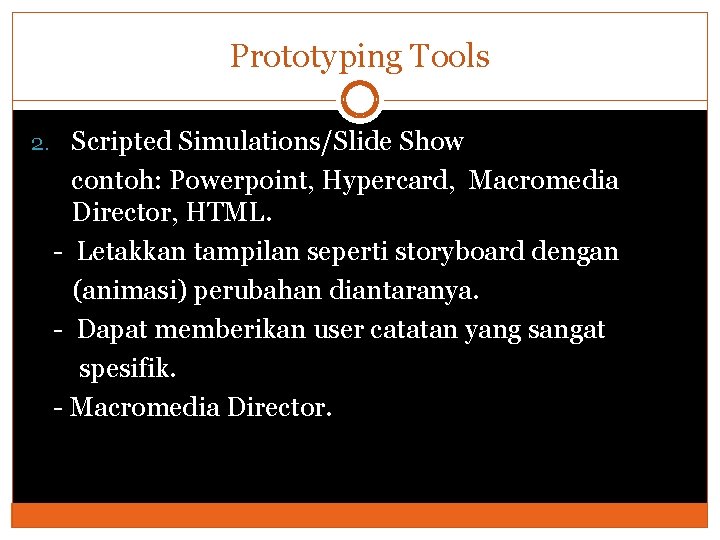 Prototyping Tools

2. Scripted Simulations/Slide Show

contoh: Powerpoint, Hypercard, Macromedia Director, HTML.

- Letakkan tampilan seperti storyboard dengan (animasi) perubahan diantaranya.

- Dapat memberikan user catatan yang sangat spesifik.

- Macromedia Director.